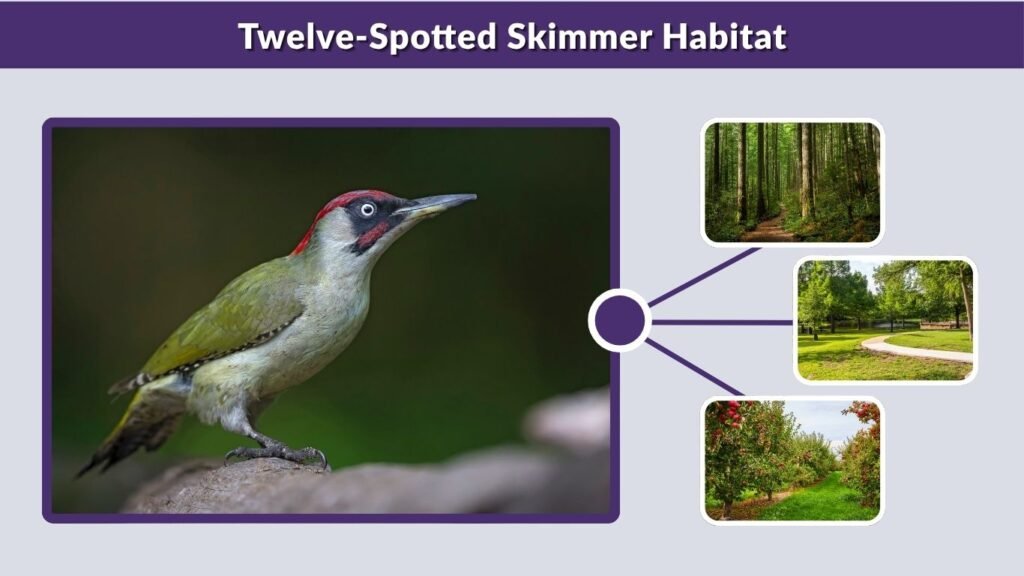 Twelve-Spotted Skimmer Habitat